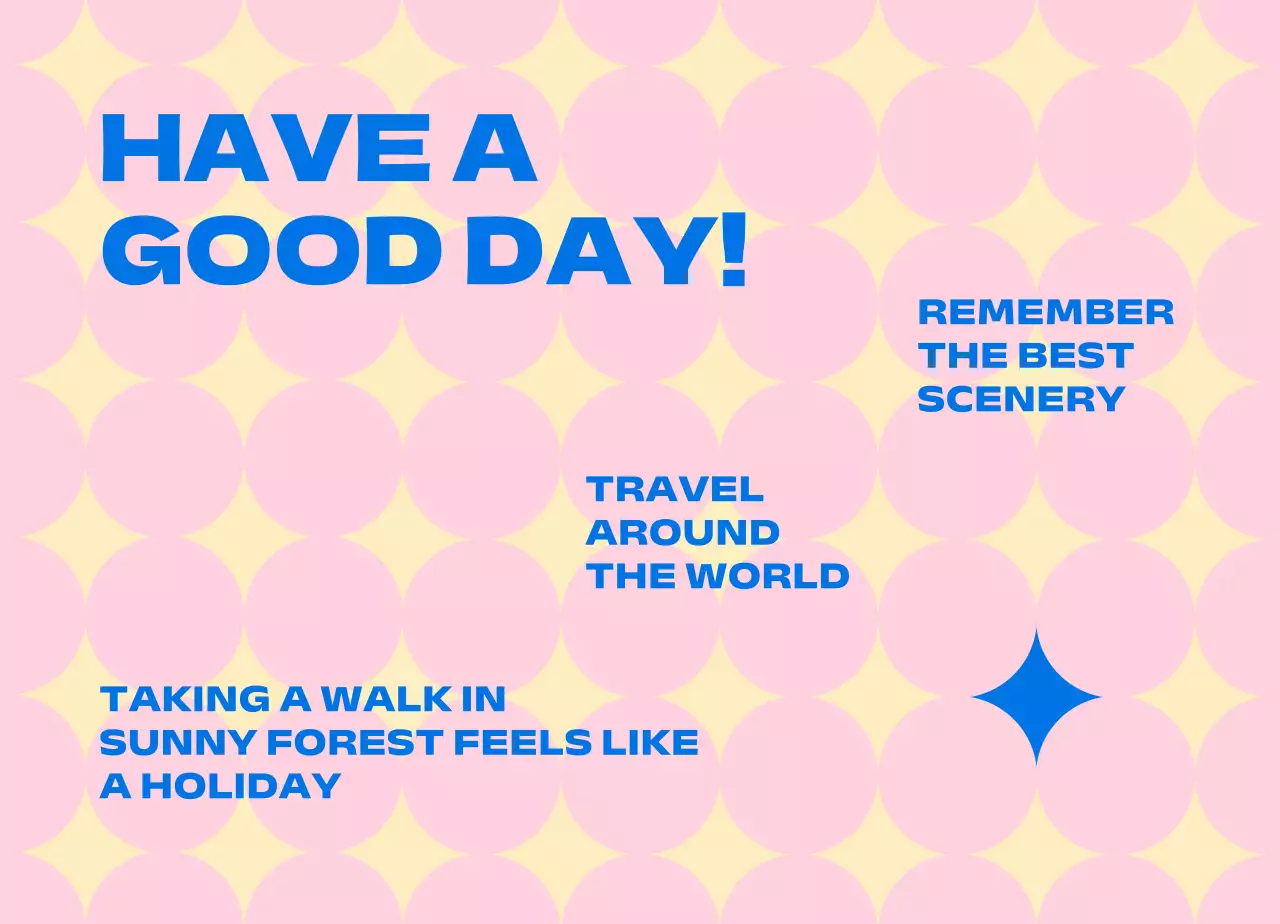 HAVE A GOOD DAY!

REMEMBER THE BEST SCENERY

TRAVEL AROUND THE WORLD

TAKING A WALK IN SUNNY FOREST FEELS LIKE A HOLIDAY